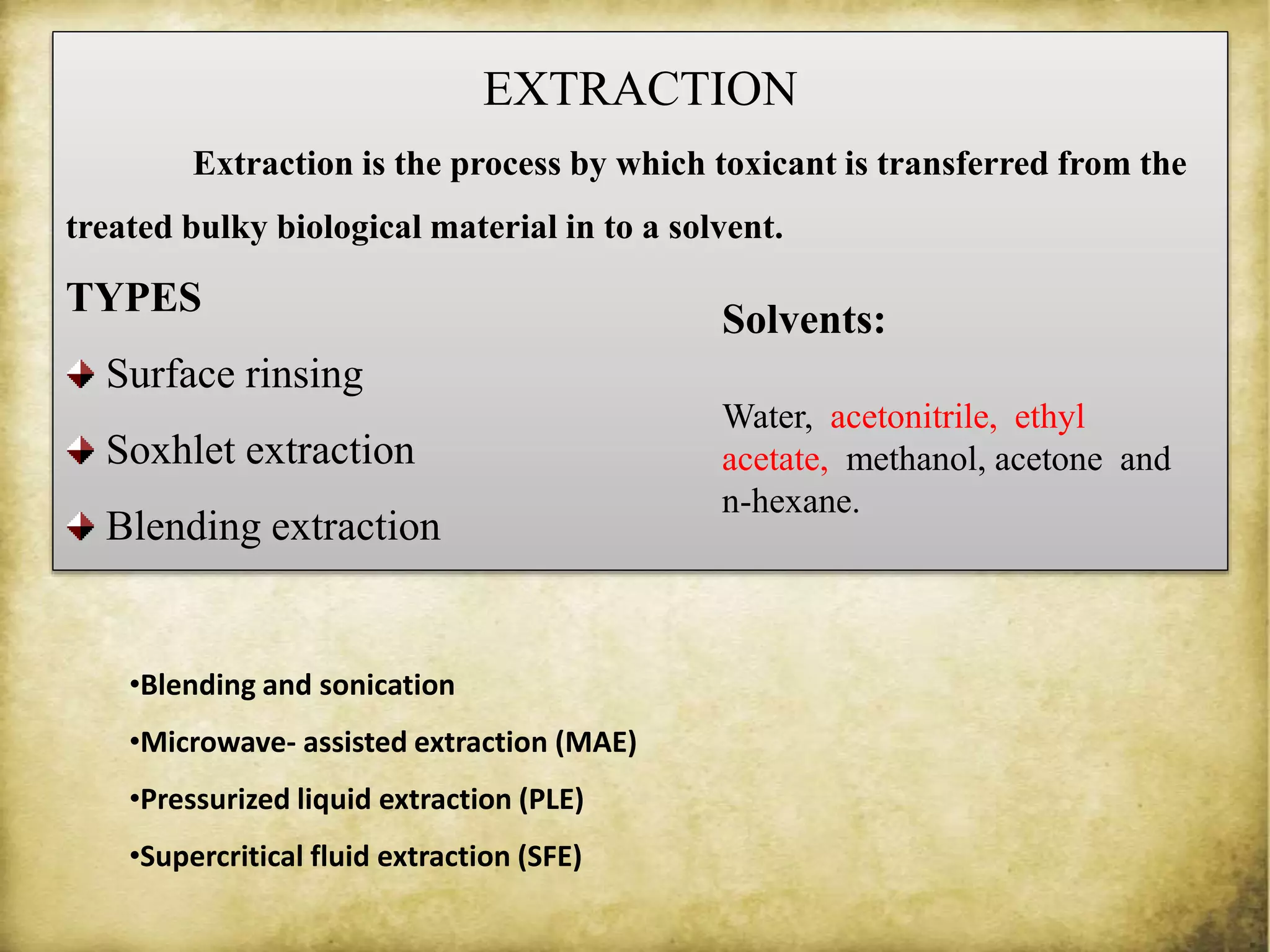 EXTRACTION

Extraction is the process by which toxicant is transferred from the treated bulky biological material in to a solvent.

TYPES

Surface rinsing

Soxhlet extraction

Blending extraction

Solvents:

Water, acetonitrile, ethyl acetate, methanol, acetone and n-hexane.

•Blending and sonication

•Microwave- assisted extraction (MAE)

•Pressurized liquid extraction (PLE)

•Supercritical fluid extraction (SFE)